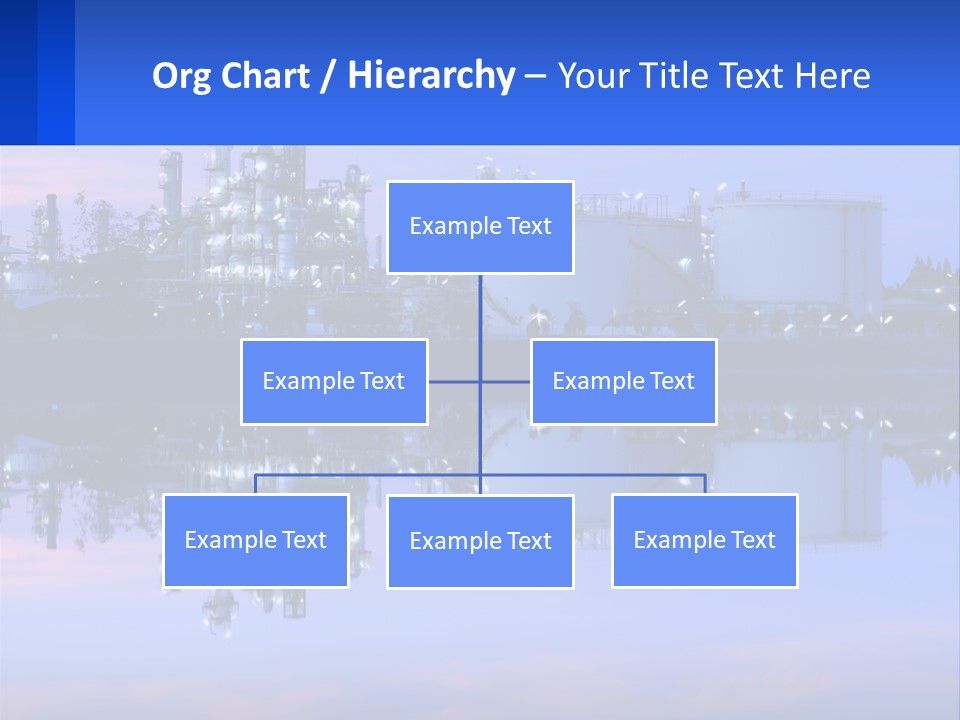 Org Chart / Hierarchy – Your Title Text Here

Example Text

Example Text

Example Text

Example Text

Example Text

Example Text